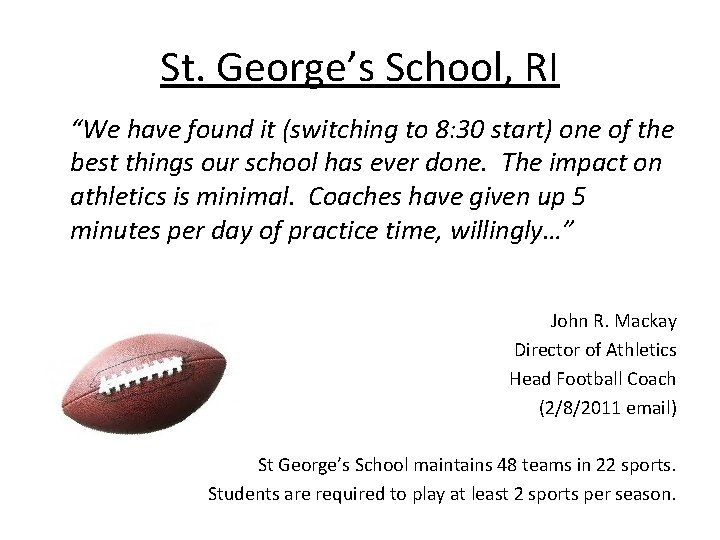 St. George's School, RI

"We have found it (switching to 8:30 start) one of the best things our school has ever done. The impact on athletics is minimal. Coaches have given up 5 minutes per day of practice time, willingly…"

John R. Mackay
Director of Athletics
Head Football Coach
(2/8/2011 email)

St George's School maintains 48 teams in 22 sports.
Students are required to play at least 2 sports per season.